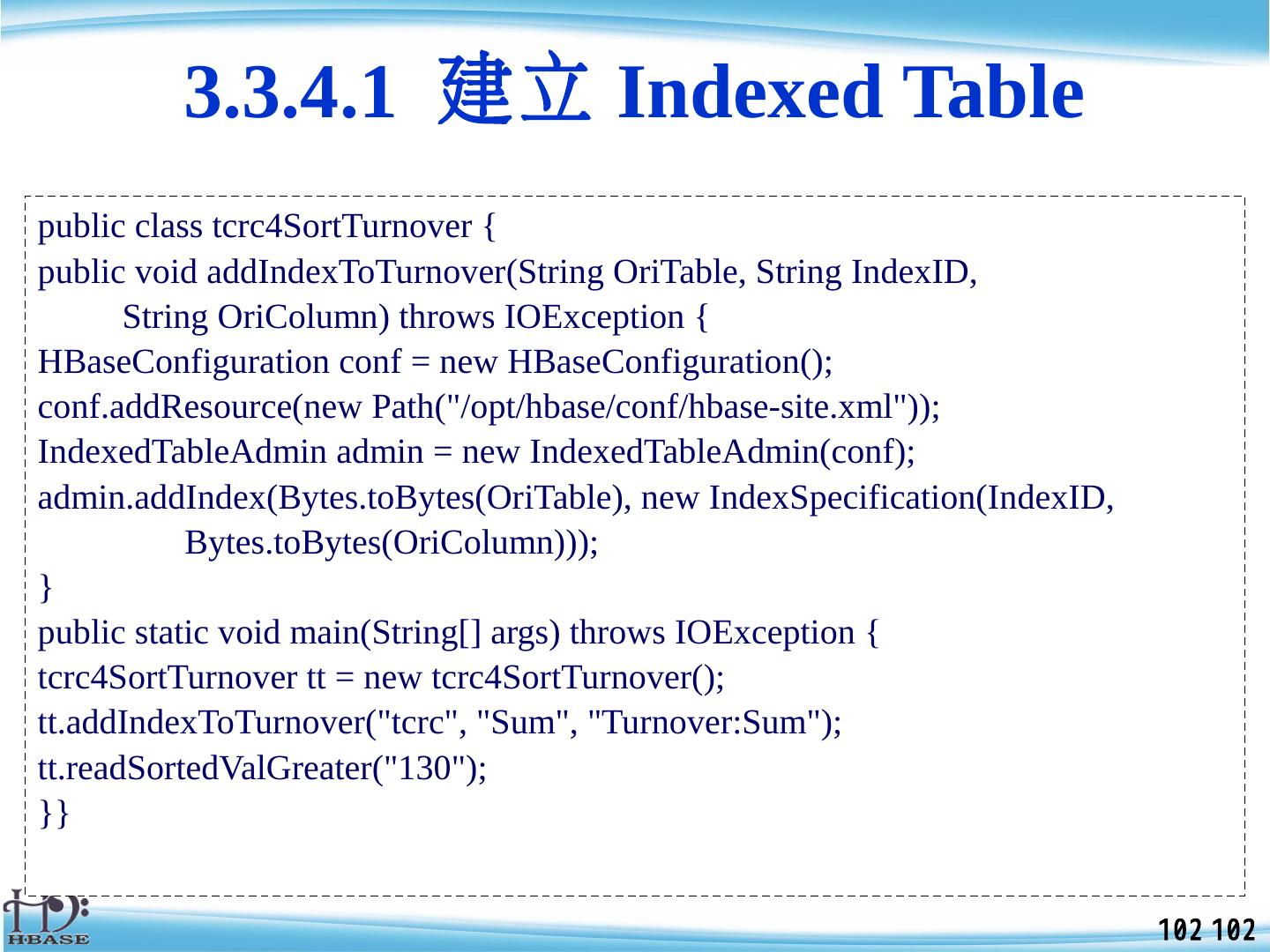 3.3.4.1 建立 Indexed Table

public class tcrc4SortTurnover {
public void addIndexToTurnover(String OriTable, String IndexID,
String OriColumn) throws IOException {
HBaseConfiguration conf = new HBaseConfiguration();
conf.addResource(new Path("/opt/hbase/conf/hbase-site.xml"));
IndexedTableAdmin admin = new IndexedTableAdmin(conf);
admin.addIndex(Bytes.toBytes(OriTable), new IndexSpecification(IndexID,
Bytes.toBytes(OriColumn)));
}
public static void main(String[] args) throws IOException {
tcrc4SortTurnover tt = new tcrc4SortTurnover();
tt.addIndexToTurnover("tcrc", "Sum", "Turnover:Sum");
tt.readSortedValGreater("130");
}}

HBASE

102 102